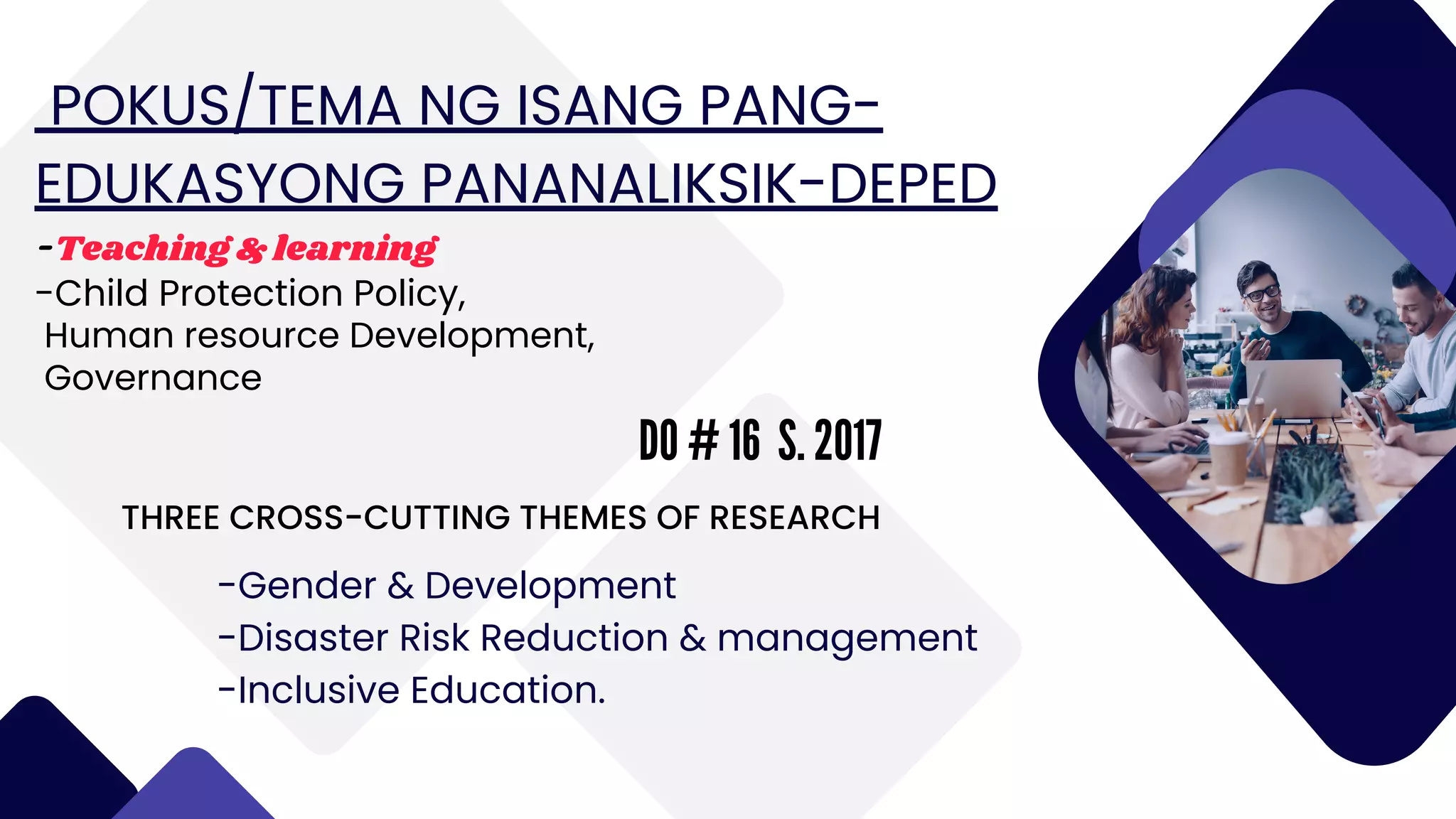 POKUS/TEMA NG ISANG PANG-EDUKASYONG PANANALIKSIK-DEPED

-Teaching & learning
-Child Protection Policy,
Human resource Development,
Governance

DO # 16 S. 2017

THREE CROSS-CUTTING THEMES OF RESEARCH

-Gender & Development
-Disaster Risk Reduction & management
-Inclusive Education.